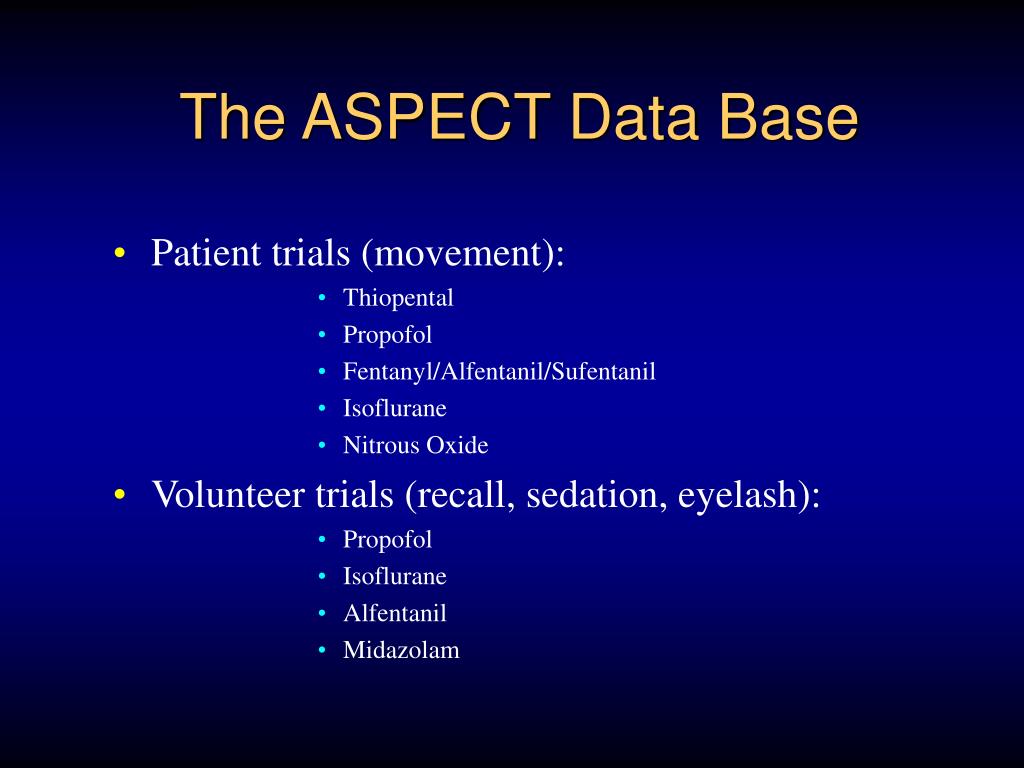 The ASPECT Data Base

• Patient trials (movement):
  • Thiopental
  • Propofol
  • Fentanyl/Alfentanil/Sufentanil
  • Isoflurane
  • Nitrous Oxide

• Volunteer trials (recall, sedation, eyelash):
  • Propofol
  • Isoflurane
  • Alfentanil
  • Midazolam